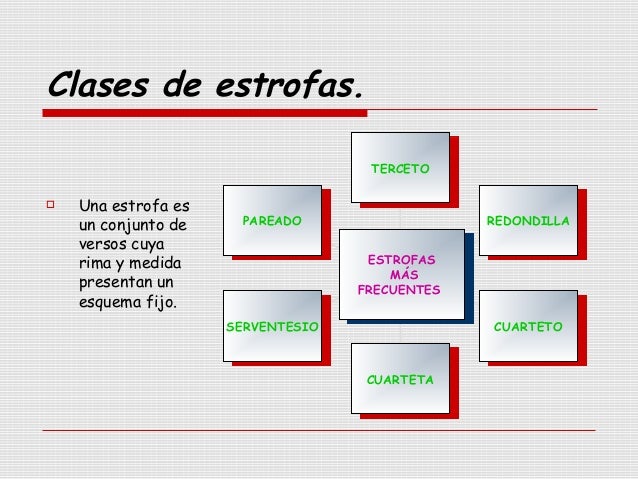 Clases de estrofas.

Una estrofa es un conjunto de versos cuya rima y medida presentan un esquema fijo.

TERCETO

PAREADO

REDONDILLA

ESTROFAS MÁS FRECUENTES

SERVENTESIO

CUARTETO

CUARTETA